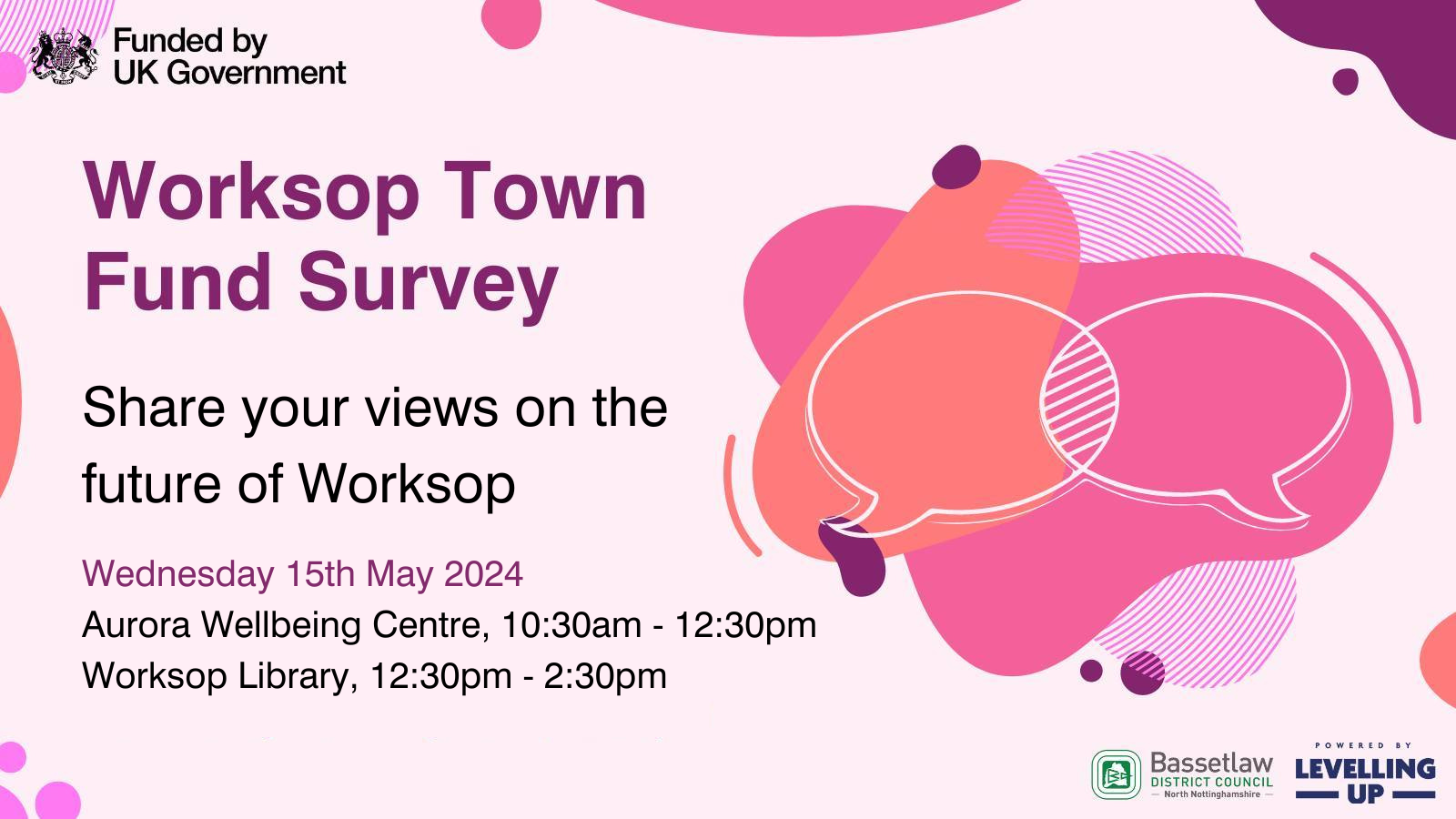 Funded by UK Government

Worksop Town Fund Survey

Share your views on the future of Worksop

Wednesday 15th May 2024
Aurora Wellbeing Centre, 10:30am - 12:30pm
Worksop Library, 12:30pm - 2:30pm

Bassetlaw DISTRICT COUNCIL North Nottinghamshire

POWERED BY LEVELLING UP